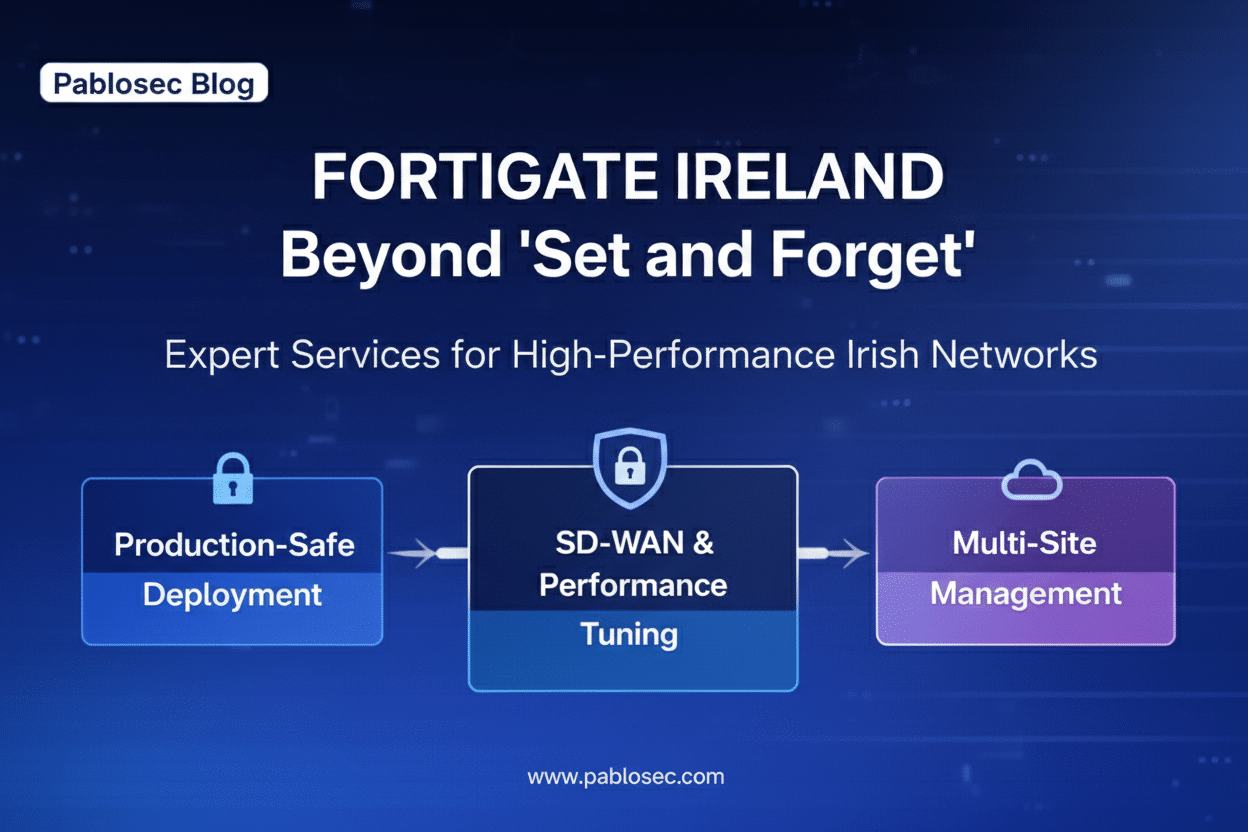 Pablosec Blog

FORTIGATE IRELAND
Beyond 'Set and Forget'

Expert Services for High-Performance Irish Networks

Production-Safe Deployment

SD-WAN & Performance Tuning

Multi-Site Management

www.pablosec.com